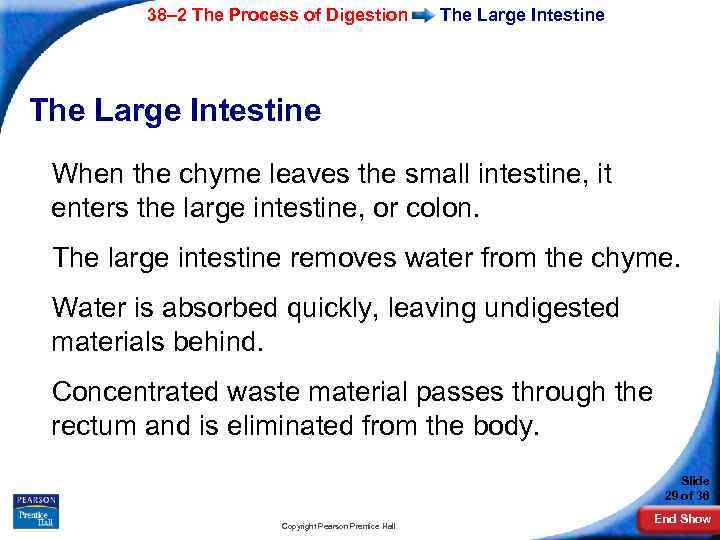 38–2 The Process of Digestion The Large Intestine

The Large Intestine

When the chyme leaves the small intestine, it enters the large intestine, or colon.

The large intestine removes water from the chyme.

Water is absorbed quickly, leaving undigested materials behind.

Concentrated waste material passes through the rectum and is eliminated from the body.

PEARSON
Prentice Hall

Copyright Pearson Prentice Hall

Slide 29 of 36

End Show